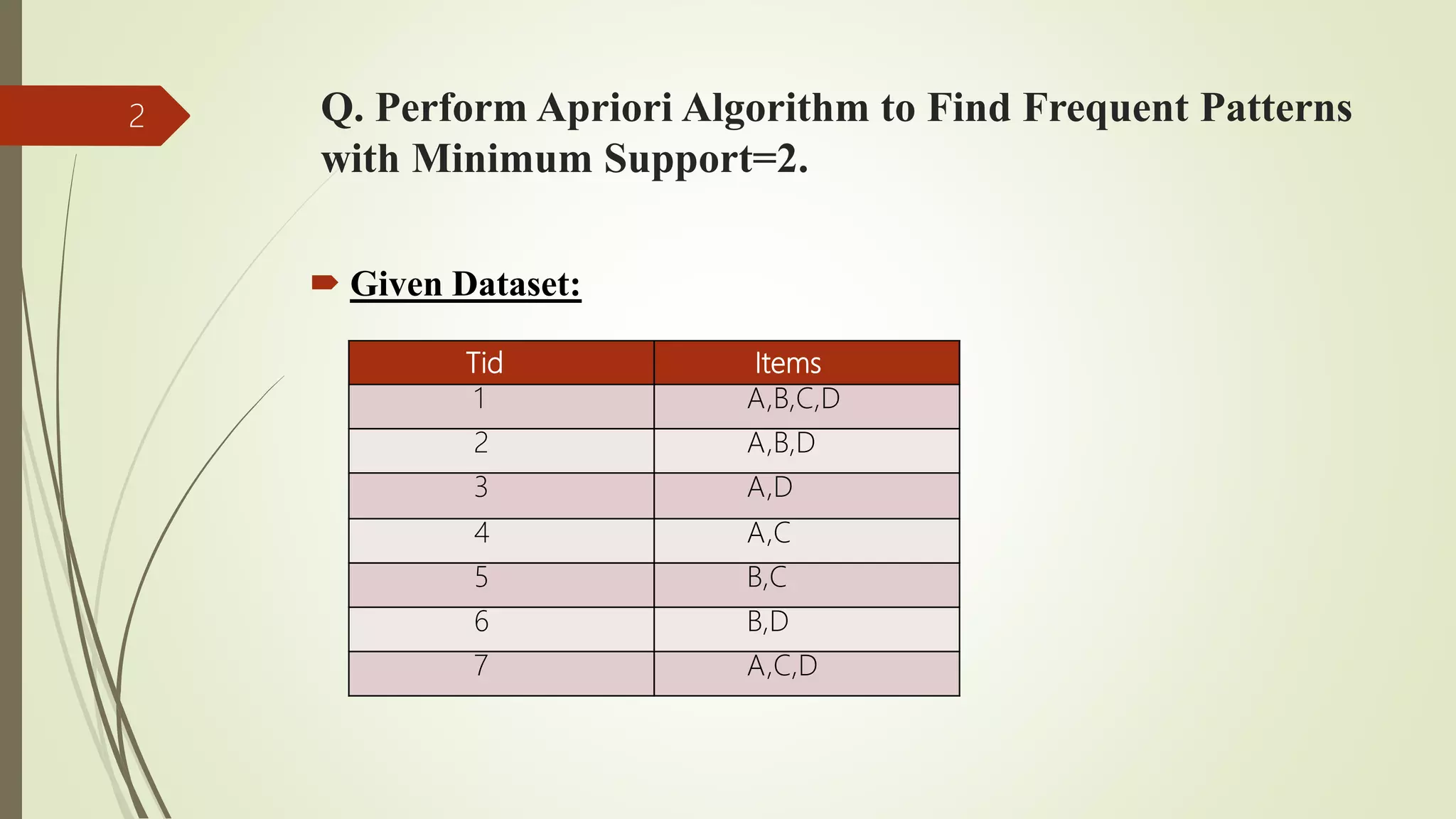 2

Q. Perform Apriori Algorithm to Find Frequent Patterns with Minimum Support=2.

Given Dataset:

| Tid | Items |
|---|---|
| 1 | A,B,C,D |
| 2 | A,B,D |
| 3 | A,D |
| 4 | A,C |
| 5 | B,C |
| 6 | B,D |
| 7 | A,C,D |